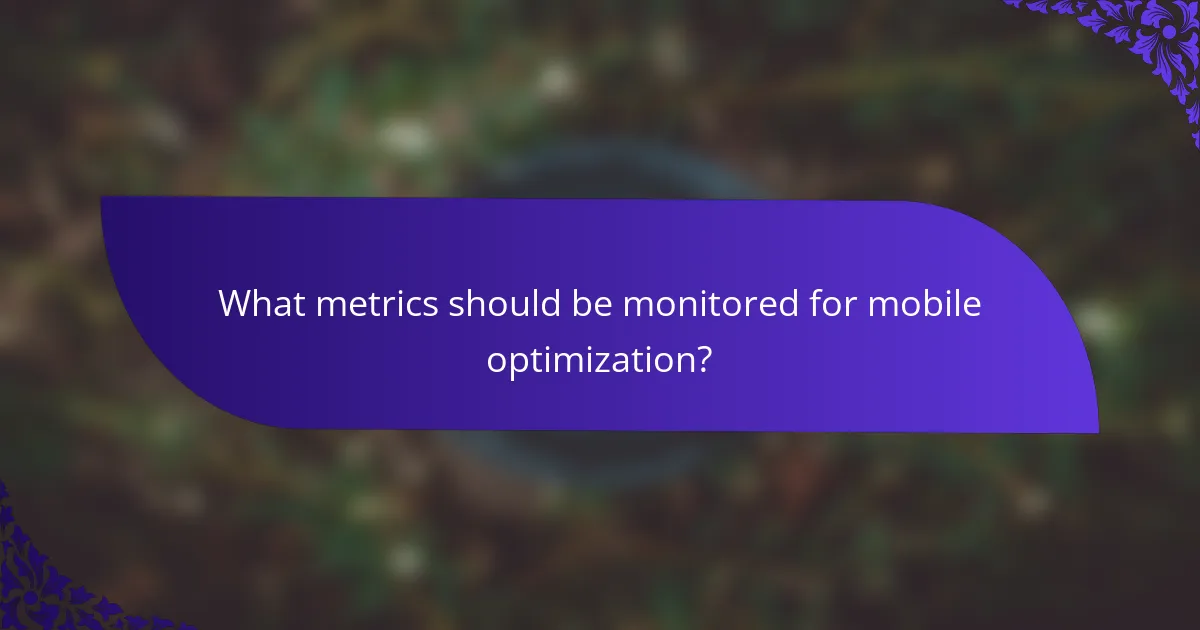 What metrics should be monitored for mobile optimization?